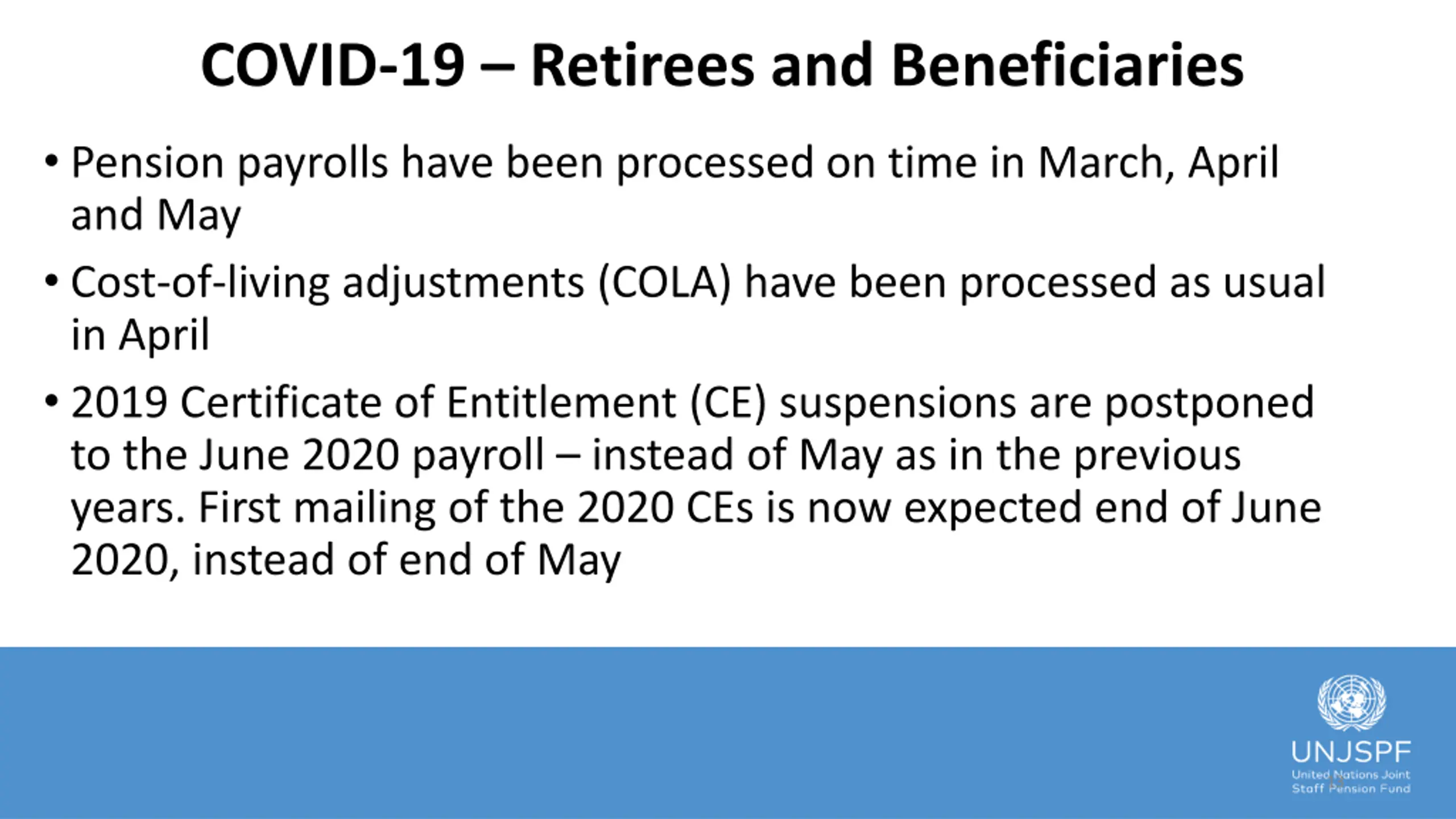 COVID-19 – Retirees and Beneficiaries

• Pension payrolls have been processed on time in March, April and May

• Cost-of-living adjustments (COLA) have been processed as usual in April

• 2019 Certificate of Entitlement (CE) suspensions are postponed to the June 2020 payroll – instead of May as in the previous years. First mailing of the 2020 CEs is now expected end of June 2020, instead of end of May

UNJSPF
United Nations Joint Staff Pension Fund